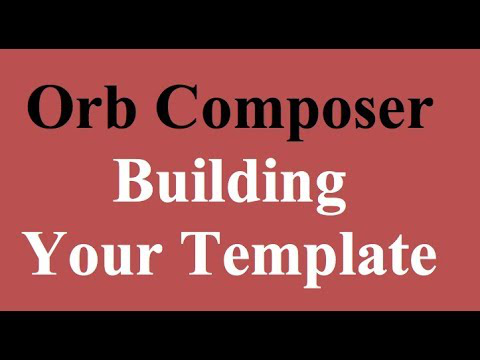 Orb Composer
Building
Your Template